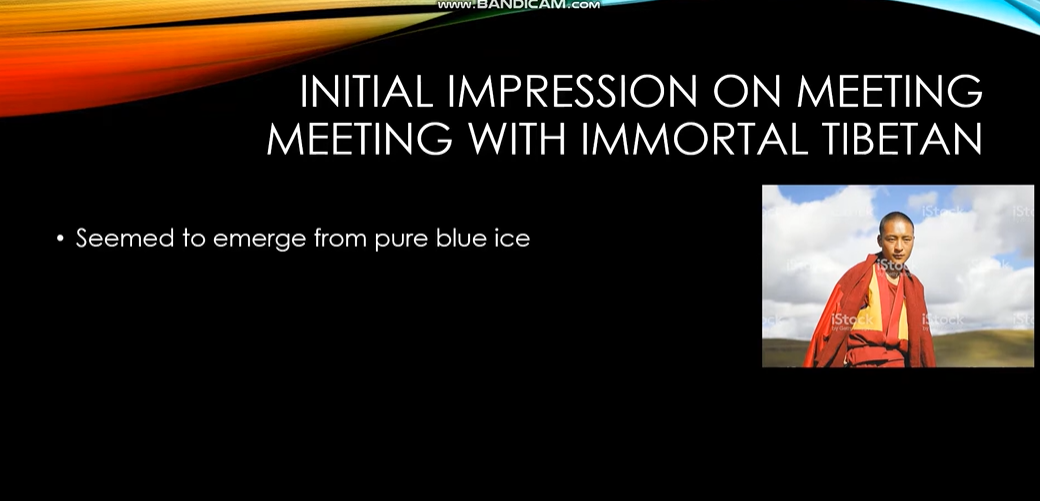 www.BANDICAM.com

INITIAL IMPRESSION ON MEETING MEETING WITH IMMORTAL TIBETAN

• Seemed to emerge from pure blue ice

iStock iStock iStock iStock iStock